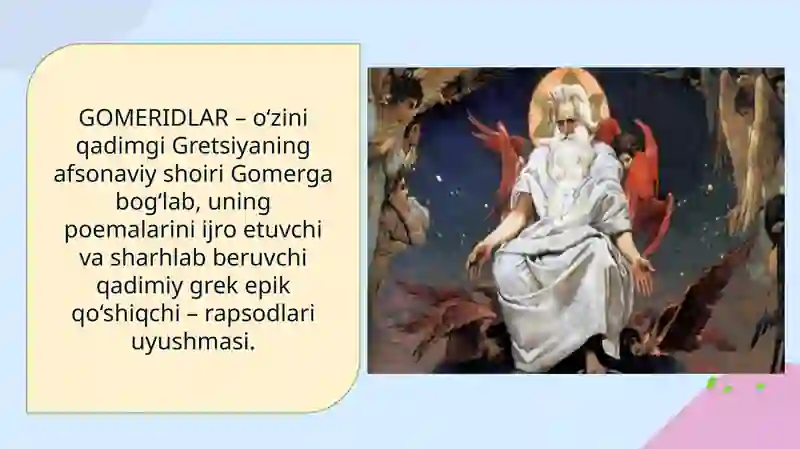 GOMERIDLAR – oʻzini qadimgi Gretsiyaning afsonaviy shoiri Gomerga bogʻlab, uning poemalarini ijro etuvchi va sharhlab beruvchi qadimiy grek epik qoʻshiqchi – rapsodlari uyushmasi.